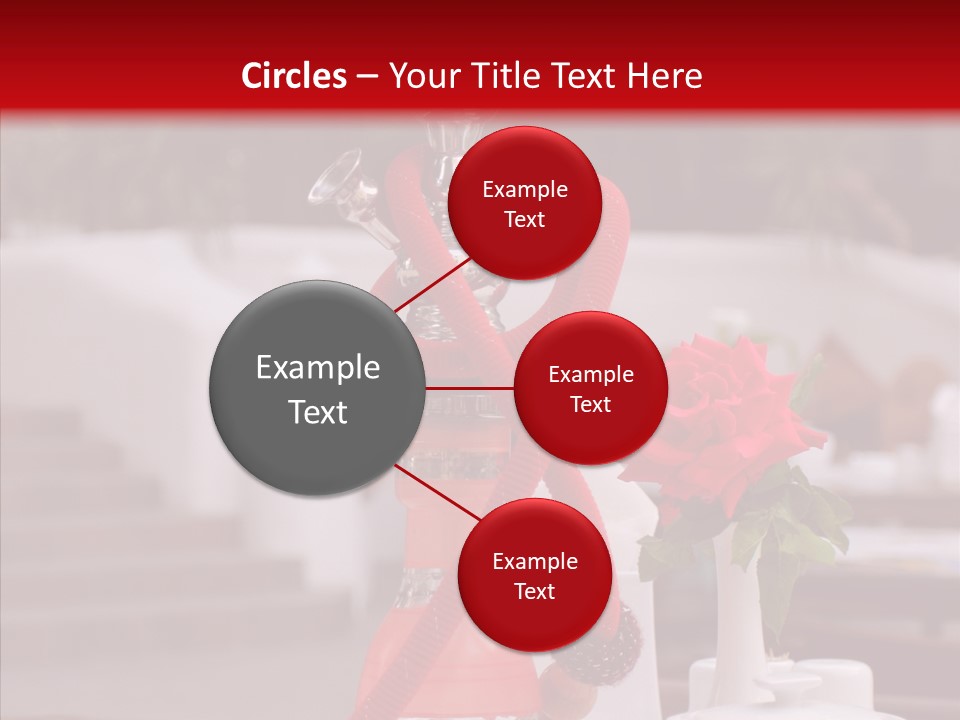 Circles – Your Title Text Here

Example Text

Example Text

Example Text

Example Text